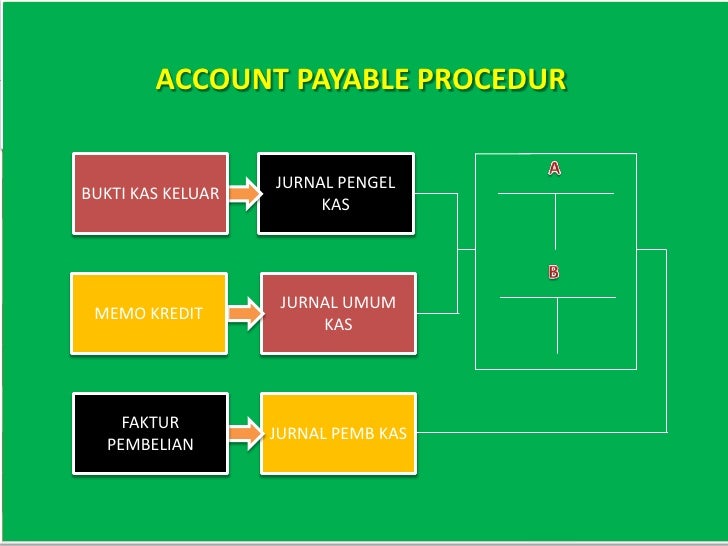 ACCOUNT PAYABLE PROCEDUR

BUKTI KAS KELUAR

JURNAL PENGEL KAS

MEMO KREDIT

JURNAL UMUM KAS

FAKTUR PEMBELIAN

JURNAL PEMB KAS

A

B